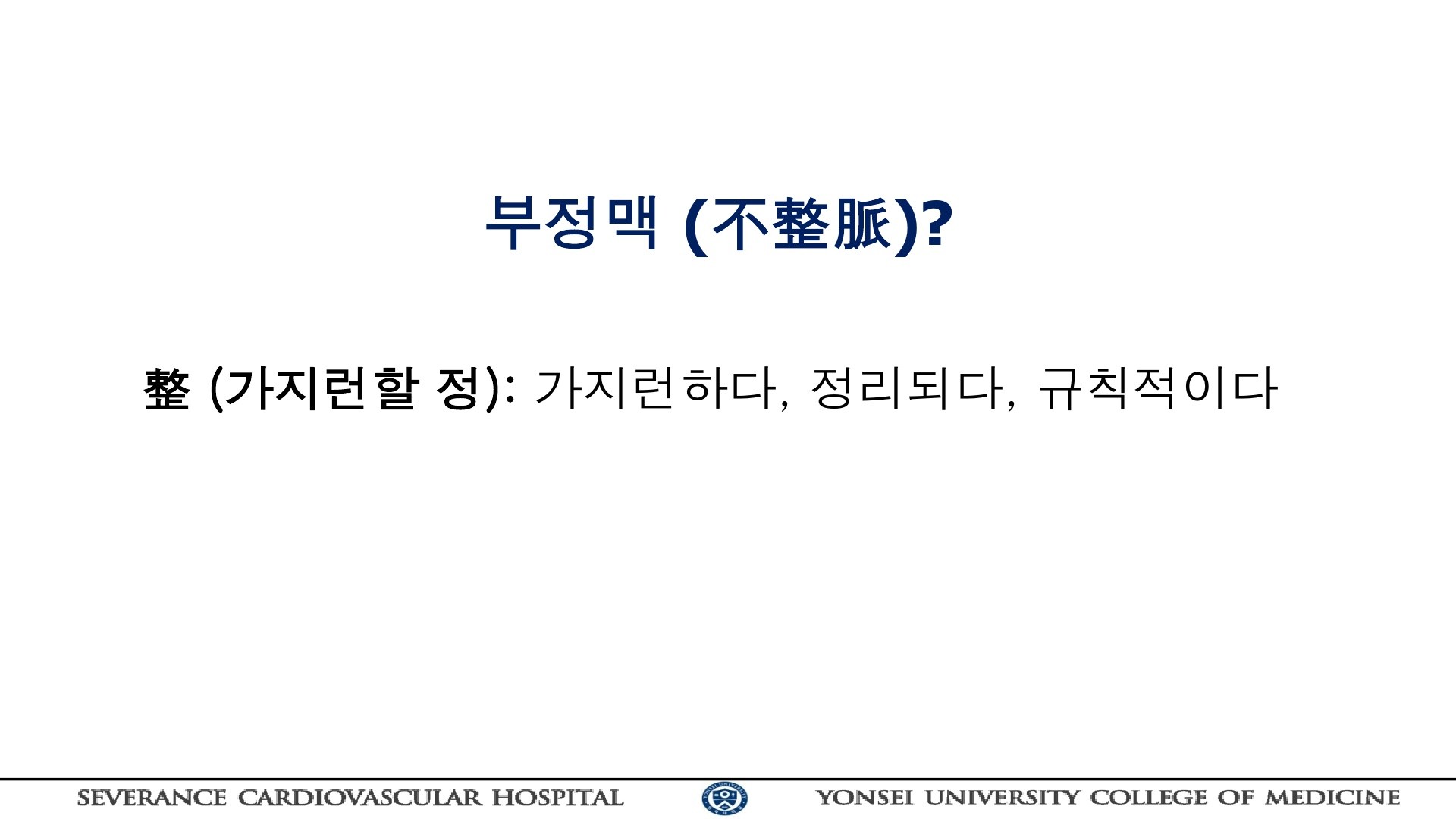 부정맥 (不整脈)?

整 (가지런할 정): 가지런하다, 정리되다, 규칙적이다

SEVERANCE CARDIOVASCULAR HOSPITAL YONSEI UNIVERSITY COLLEGE OF MEDICINE